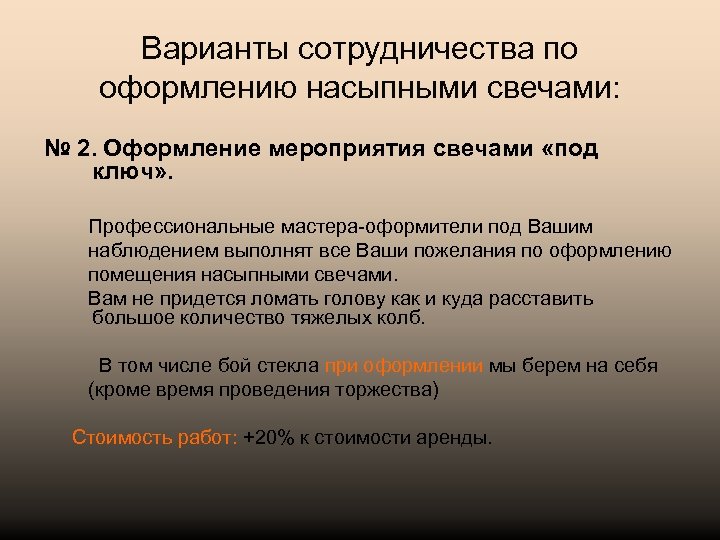 Варианты сотрудничества по оформлению насыпными свечами:

№ 2. Оформление мероприятия свечами «под ключ».

Профессиональные мастера-оформители под Вашим наблюдением выполнят все Ваши пожелания по оформлению помещения насыпными свечами.
Вам не придется ломать голову как и куда расставить большое количество тяжелых колб.

В том числе бой стекла при оформлении мы берем на себя (кроме время проведения торжества)

Стоимость работ: +20% к стоимости аренды.